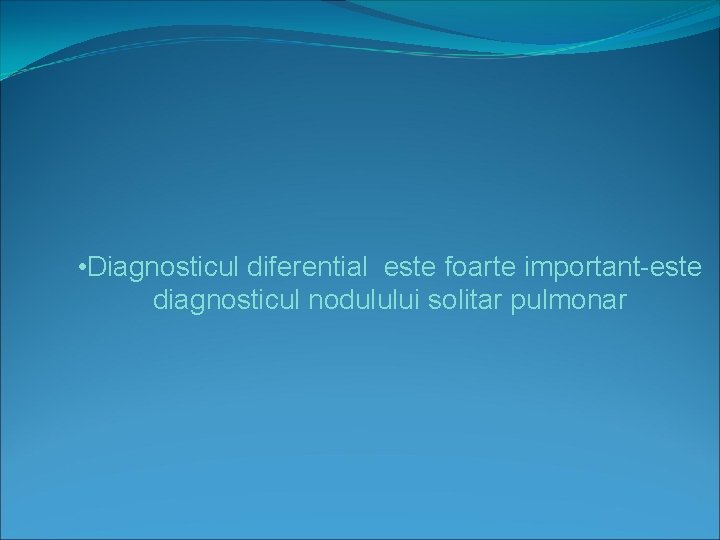 •Diagnosticul diferential  este foarte important-este diagnosticul nodulului solitar pulmonar